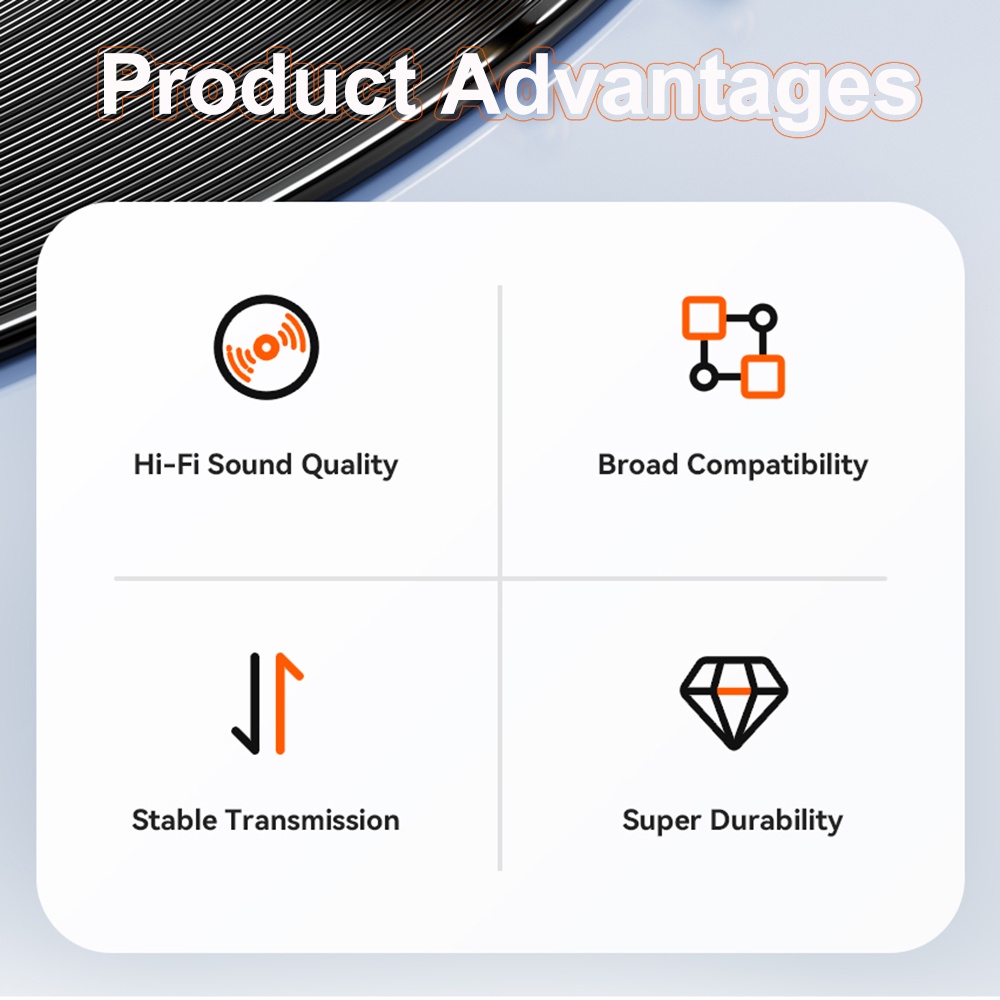 Product Advantages

Hi-Fi Sound Quality

Broad Compatibility

Stable Transmission

Super Durability